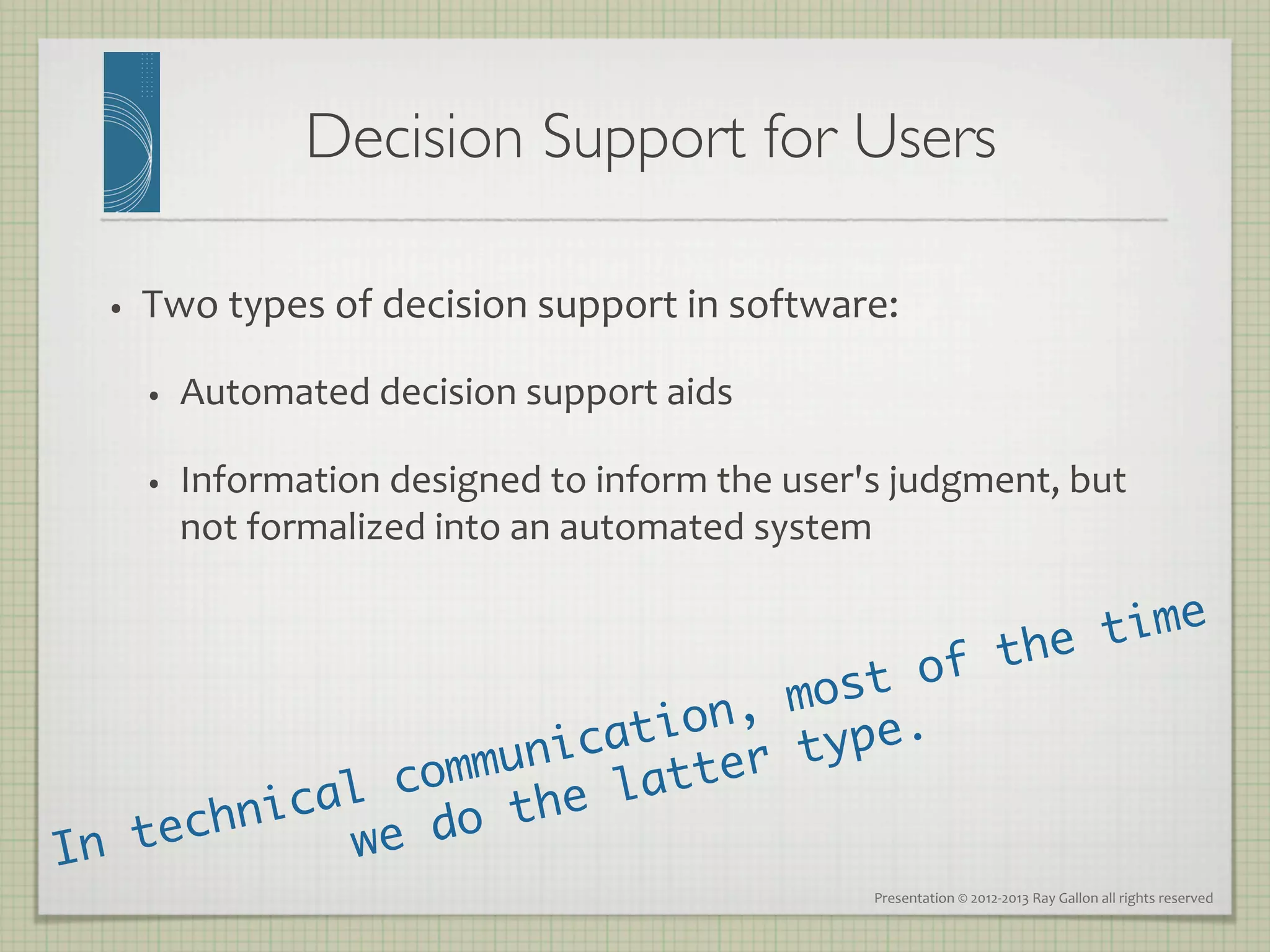 Decision Support for Users

• Two types of decision support in software:

• Automated decision support aids

• Information designed to inform the user's judgment, but not formalized into an automated system

In technical communication, most of the time we do the latter type.

Presentation © 2012-2013 Ray Gallon all rights reserved